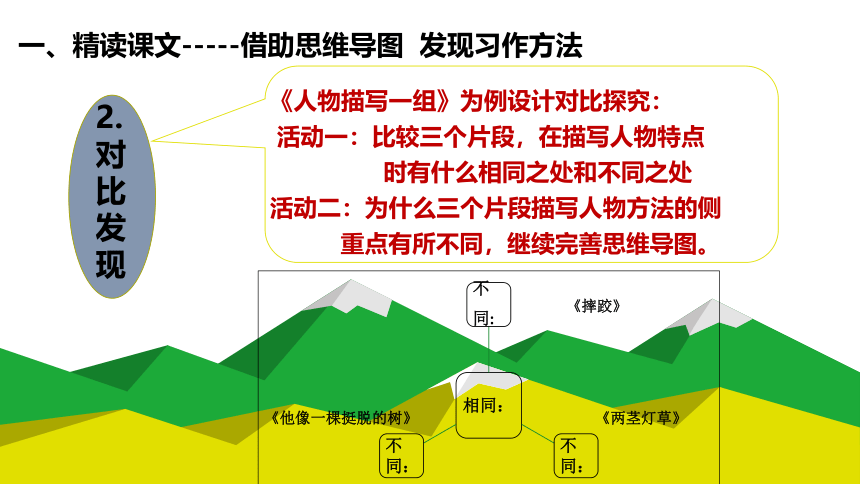 一、精读课文-----借助思维导图 发现习作方法

2. 对比发现

《人物描写一组》为例设计对比探究：
活动一：比较三个片段，在描写人物特点时有什么相同之处和不同之处
活动二：为什么三个片段描写人物方法的侧重点有所不同，继续完善思维导图。

不同：

《摔跤》

相同：

《他像一棵挺脱的树》

《两茎灯草》

不同：

不同：